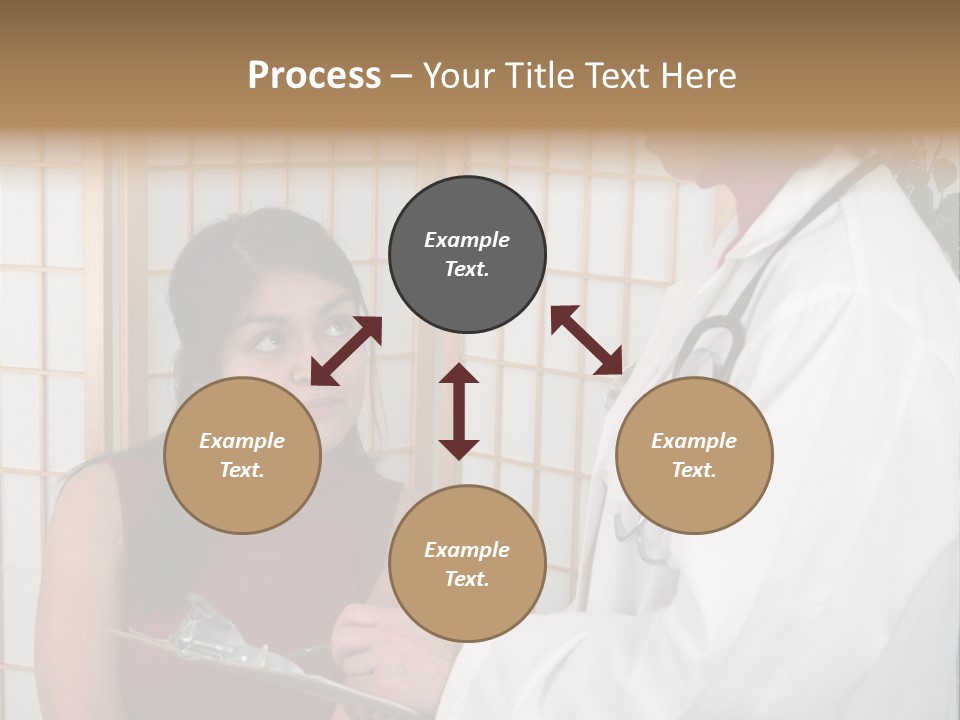 Process – Your Title Text Here

Example Text.

Example Text.

Example Text.

Example Text.